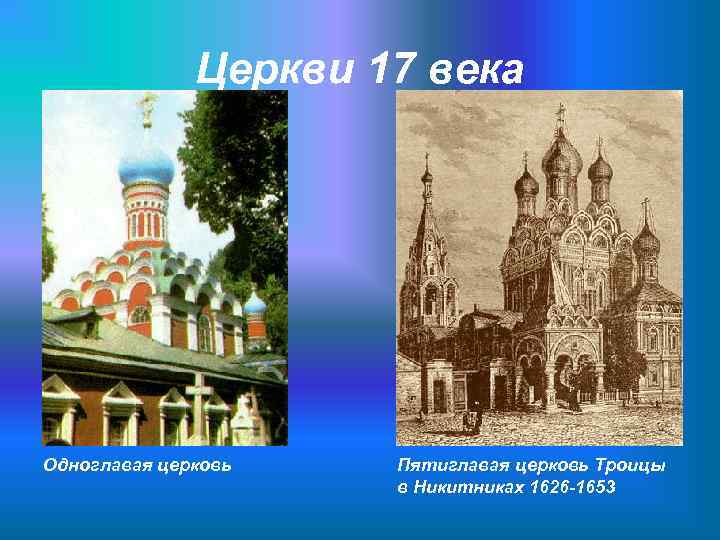 Церкви 17 века

Одноглавая церковь

Пятиглавая церковь Троицы в Никитниках 1626-1653